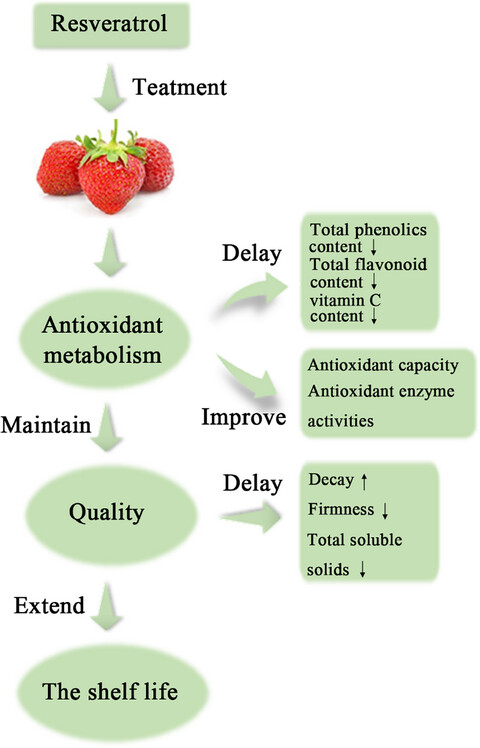 Resveratrol

Teatment

Antioxidant metabolism

Delay

Total phenolics content ↓
Total flavonoid content ↓
vitamin C content ↓

Improve

Antioxidant capacity
Antioxidant enzyme activities

Maintain

Quality

Delay

Decay ↑
Firmness ↓
Total soluble solids ↓

Extend

The shelf life